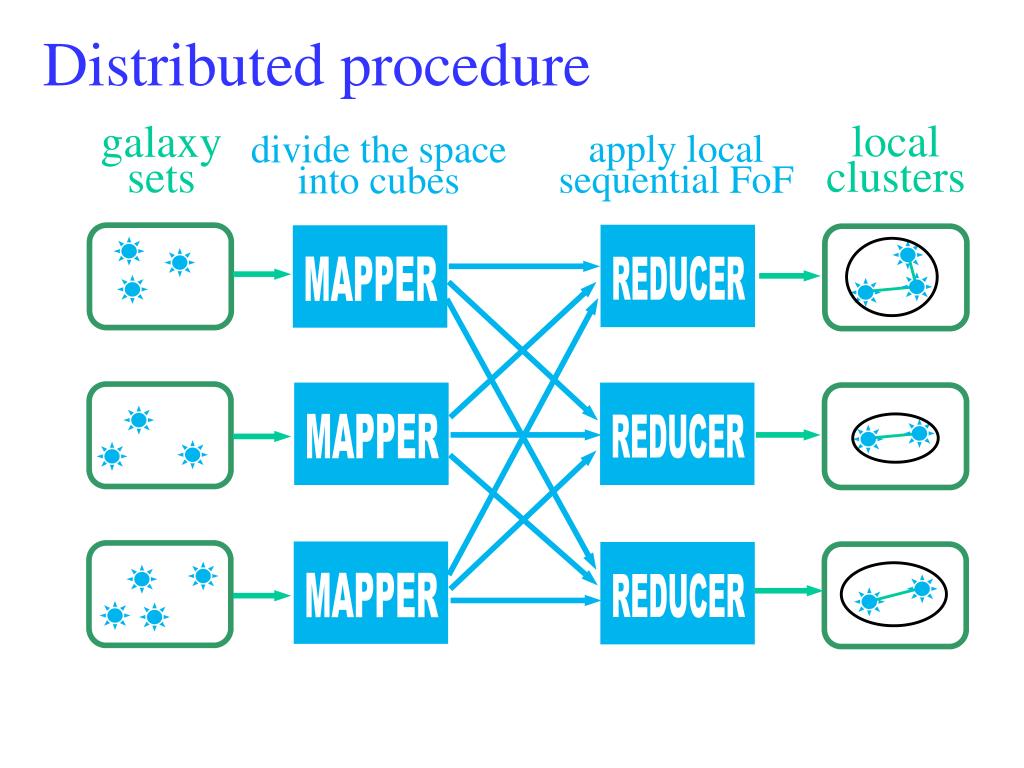 Distributed procedure

galaxy sets

divide the space into cubes

apply local sequential FoF

local clusters

MAPPER

MAPPER

MAPPER

REDUCER

REDUCER

REDUCER